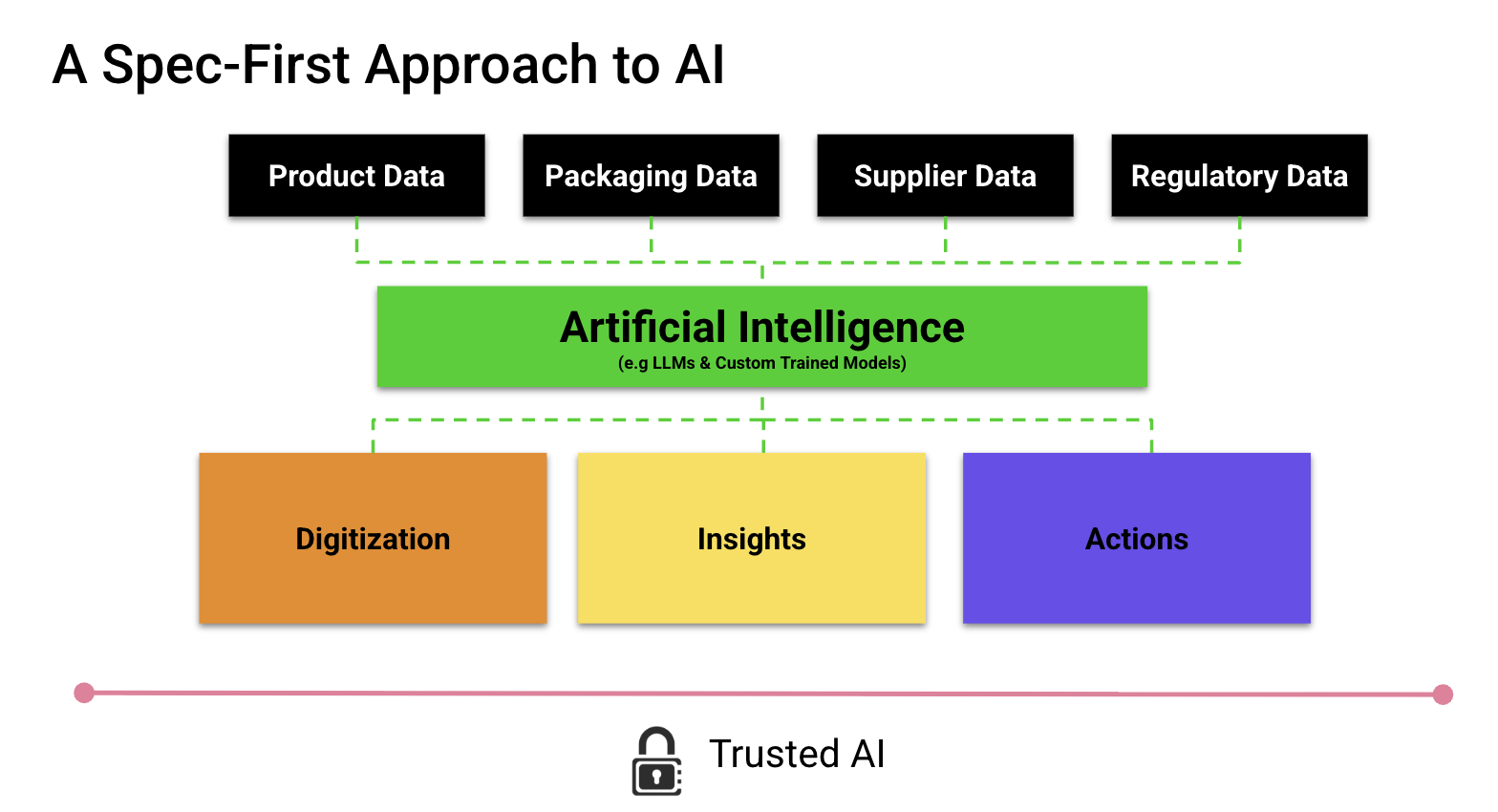 A Spec-First Approach to AI

Product Data

Packaging Data

Supplier Data

Regulatory Data

Artificial Intelligence
(e.g LLMs & Custom Trained Models)

Digitization

Insights

Actions

Trusted AI